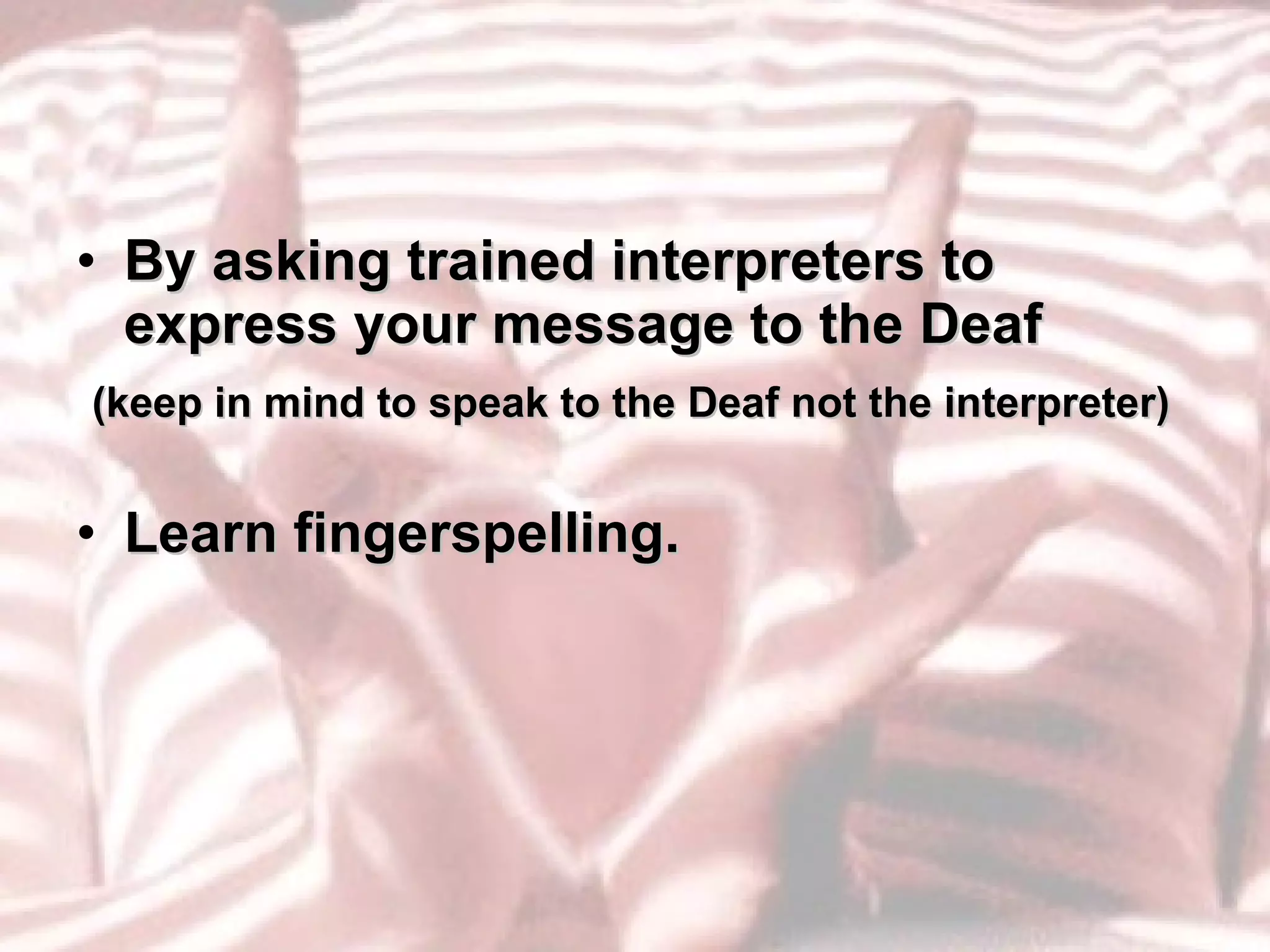 • By asking trained interpreters to express your message to the Deaf

(keep in mind to speak to the Deaf not the interpreter)

• Learn fingerspelling.